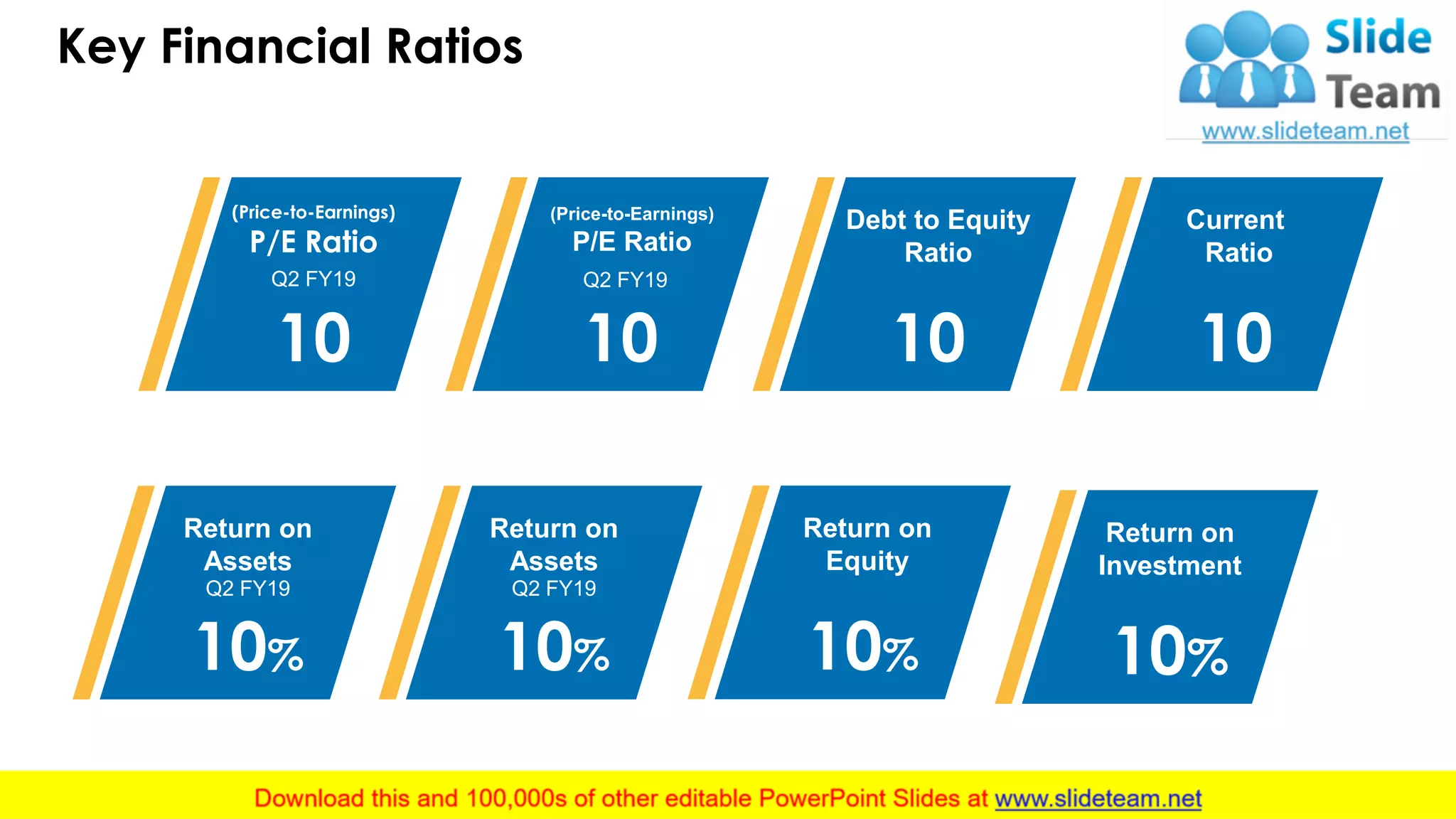 Key Financial Ratios

Slide Team
www.slideteam.net

(Price-to-Earnings)
P/E Ratio
Q2 FY19
10

(Price-to-Earnings)
P/E Ratio
Q2 FY19
10

Debt to Equity Ratio
10

Current Ratio
10

Return on Assets
Q2 FY19
10%

Return on Assets
Q2 FY19
10%

Return on Equity
10%

Return on Investment
10%

Download this and 100,000s of other editable PowerPoint Slides at www.slideteam.net